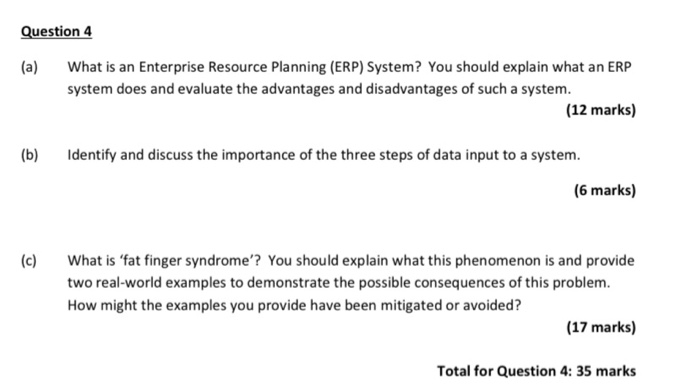 Question 4

(a) What is an Enterprise Resource Planning (ERP) System? You should explain what an ERP system does and evaluate the advantages and disadvantages of such a system.

(12 marks)

(b) Identify and discuss the importance of the three steps of data input to a system.

(6 marks)

(c) What is 'fat finger syndrome'? You should explain what this phenomenon is and provide two real-world examples to demonstrate the possible consequences of this problem. How might the examples you provide have been mitigated or avoided?

(17 marks)

Total for Question 4: 35 marks